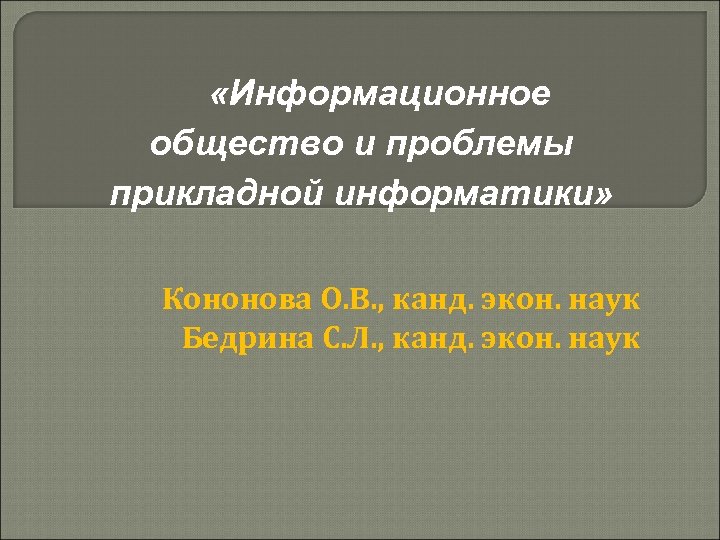 «Информационное общество и проблемы прикладной информатики»

Кононова О.В., канд. экон. наук
Бедрина С.Л., канд. экон. наук